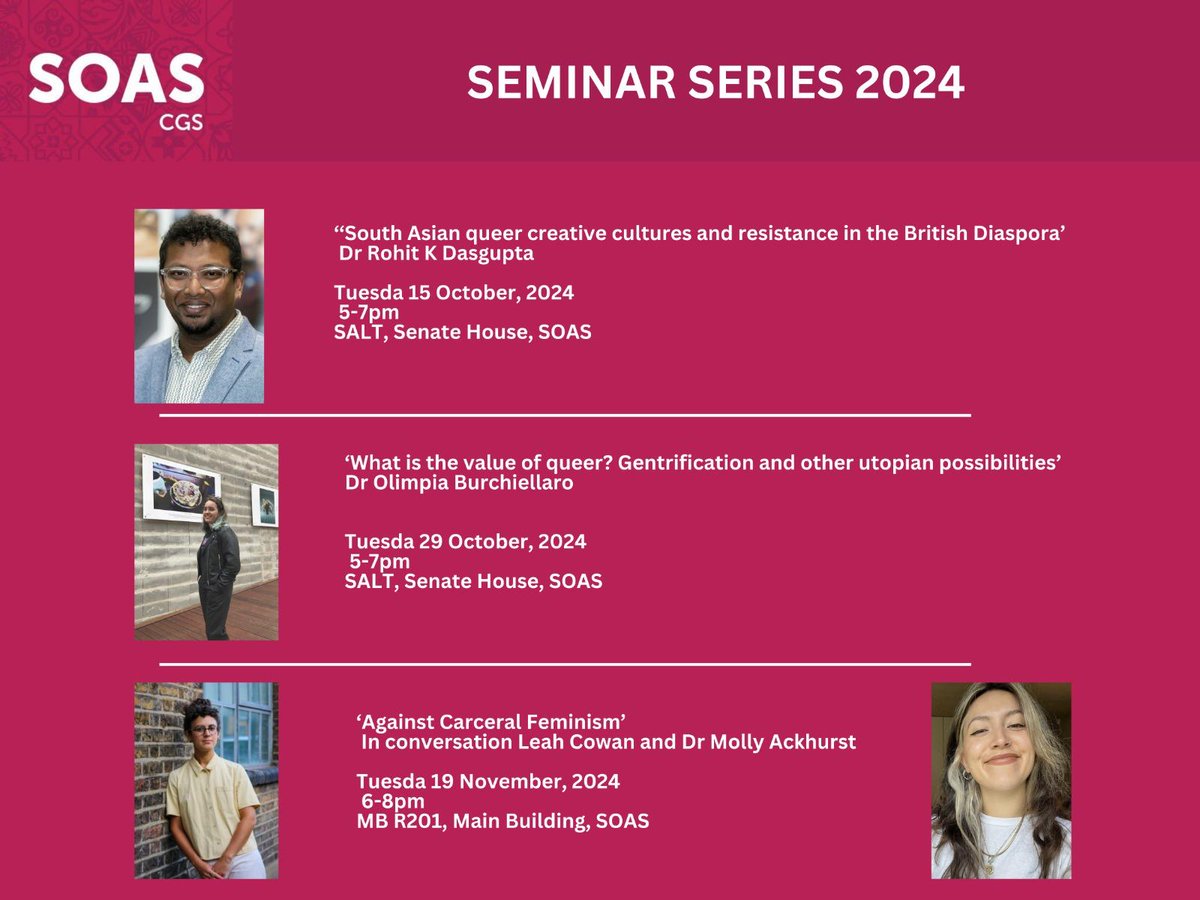 SOAS
CGS

SEMINAR SERIES 2024

“South Asian queer creative cultures and resistance in the British Diaspora’
Dr Rohit K Dasgupta

Tuesda 15 October, 2024
5-7pm
SALT, Senate House, SOAS

‘What is the value of queer? Gentrification and other utopian possibilities’
Dr Olimpia Burchiellaro

Tuesda 29 October, 2024
5-7pm
SALT, Senate House, SOAS

‘Against Carceral Feminism’
In conversation Leah Cowan and Dr Molly Ackhurst

Tuesda 19 November, 2024
6-8pm
MB R201, Main Building, SOAS